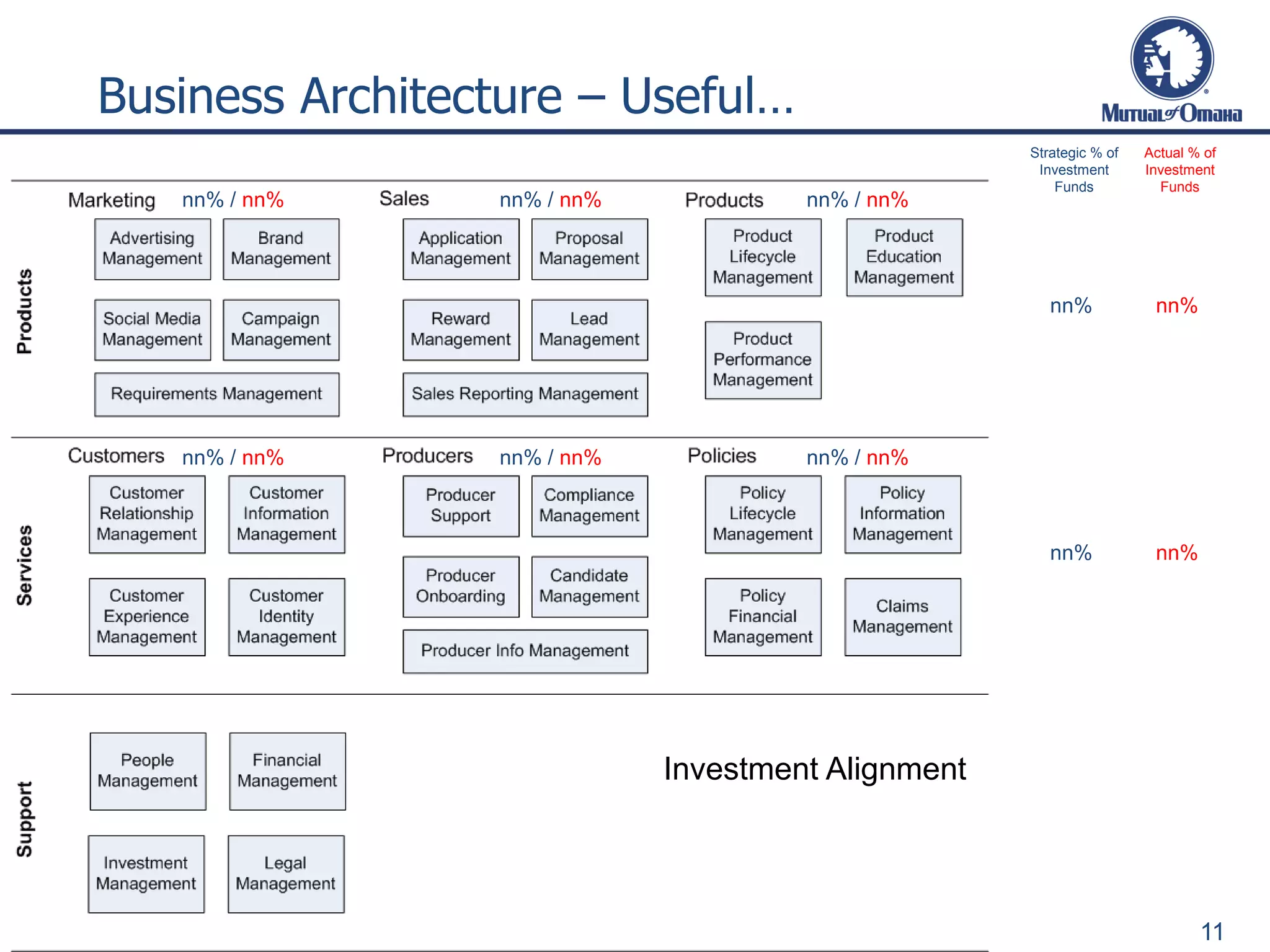 Business Architecture – Useful…

Mutual of Omaha

Strategic % of Investment Funds

Actual % of Investment Funds

Products

Marketing nn% / nn%

Advertising Management

Brand Management

Social Media Management

Campaign Management

Requirements Management

Sales nn% / nn%

Application Management

Proposal Management

Reward Management

Lead Management

Sales Reporting Management

Products nn% / nn%

Product Lifecycle Management

Product Education Management

Product Performance Management

nn%

nn%

Services

Customers nn% / nn%

Customer Relationship Management

Customer Information Management

Customer Experience Management

Customer Identity Management

Producers nn% / nn%

Producer Support

Compliance Management

Producer Onboarding

Candidate Management

Producer Info Management

Policies nn% / nn%

Policy Lifecycle Management

Policy Information Management

Policy Financial Management

Claims Management

nn%

nn%

Support

People Management

Financial Management

Investment Management

Legal Management

Investment Alignment

11